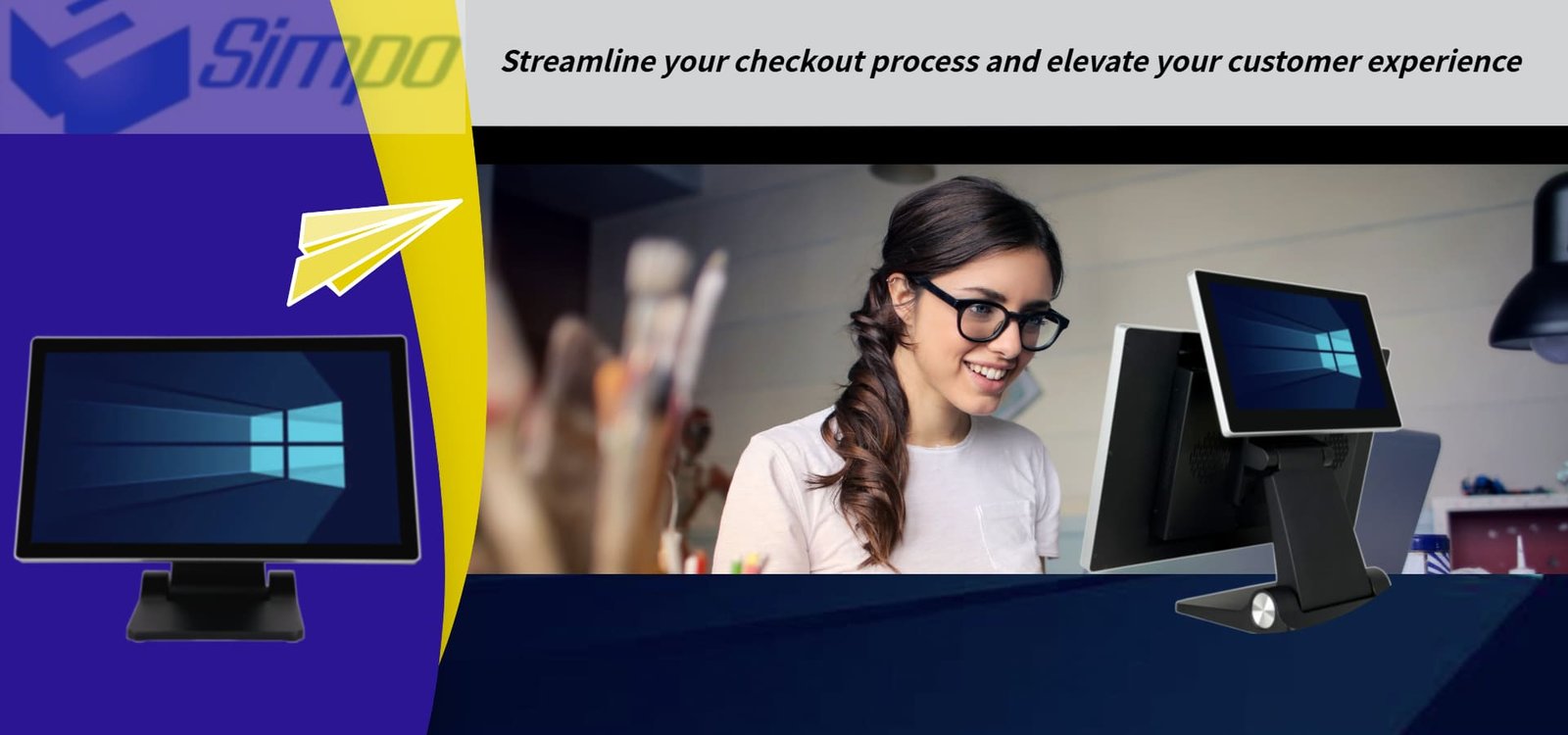 Simpo

Streamline your checkout process and elevate your customer experience